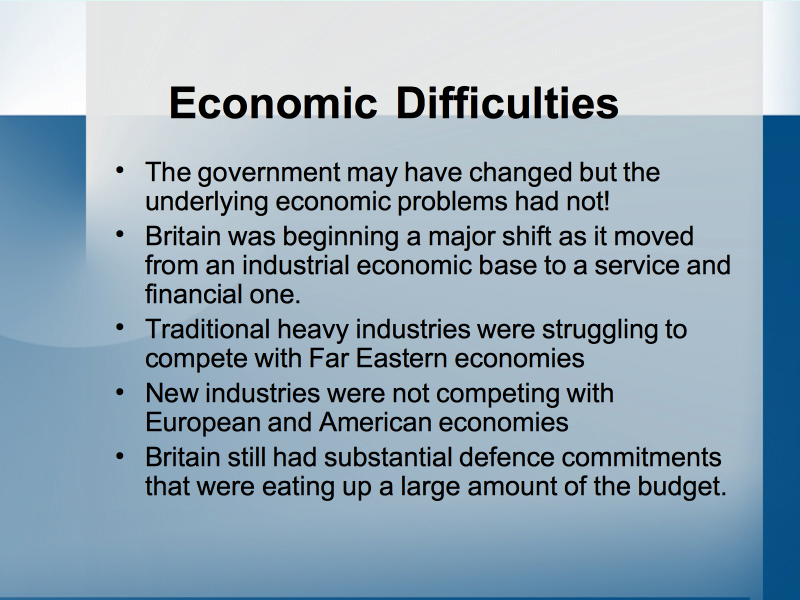 Economic Difficulties

• The government may have changed but the underlying economic problems had not!
• Britain was beginning a major shift as it moved from an industrial economic base to a service and financial one.
• Traditional heavy industries were struggling to compete with Far Eastern economies
• New industries were not competing with European and American economies
• Britain still had substantial defence commitments that were eating up a large amount of the budget.